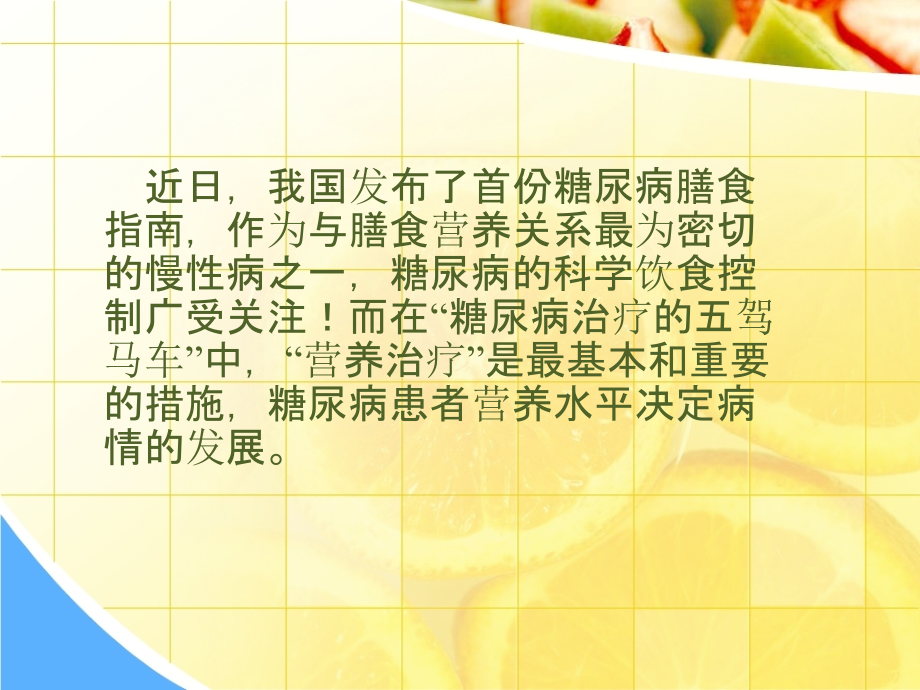 近日，我国发布了首份糖尿病膳食指南，作为与膳食营养关系最为密切的慢性病之一，糖尿病的科学饮食控制广受关注！而在“糖尿病治疗的五驾马车”中，“营养治疗”是最基本和重要的措施，糖尿病患者营养水平决定病情的发展。